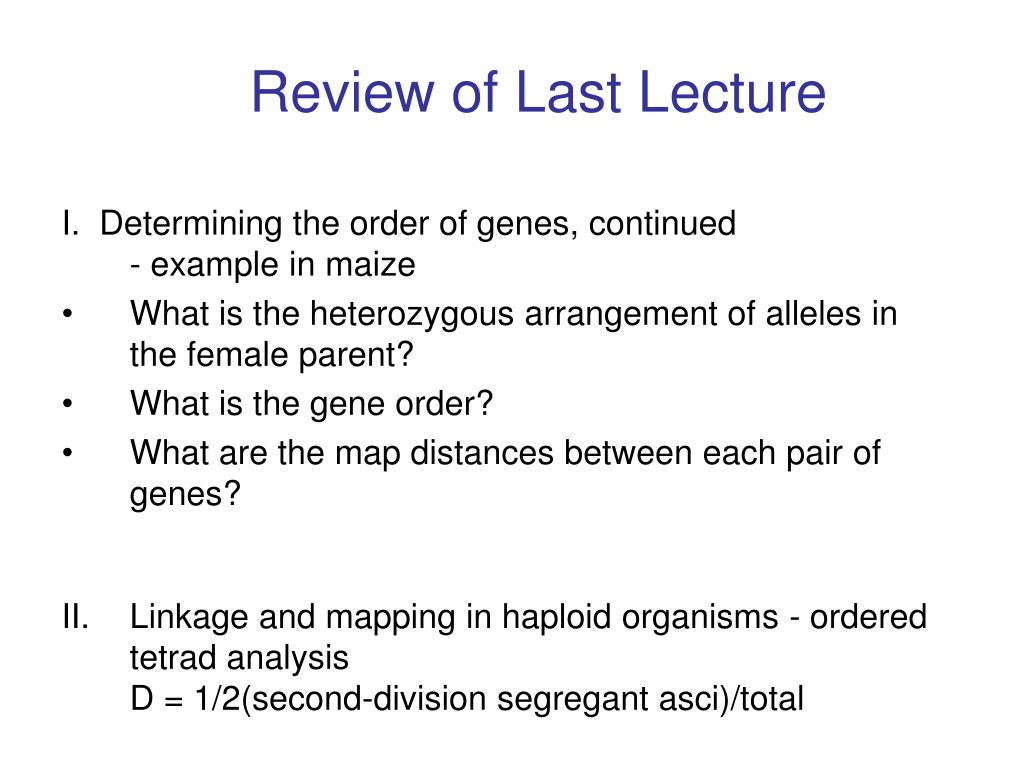 Review of Last Lecture

I. Determining the order of genes, continued
- example in maize

• What is the heterozygous arrangement of alleles in the female parent?
• What is the gene order?
• What are the map distances between each pair of genes?

II. Linkage and mapping in haploid organisms - ordered tetrad analysis
D = 1/2(second-division segregant asci)/total